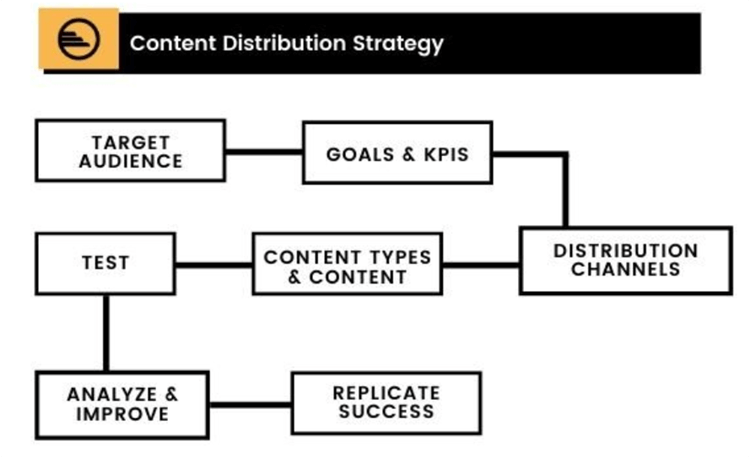 Content Distribution Strategy

TARGET AUDIENCE

GOALS & KPIS

DISTRIBUTION CHANNELS

CONTENT TYPES & CONTENT

TEST

ANALYZE & IMPROVE

REPLICATE SUCCESS